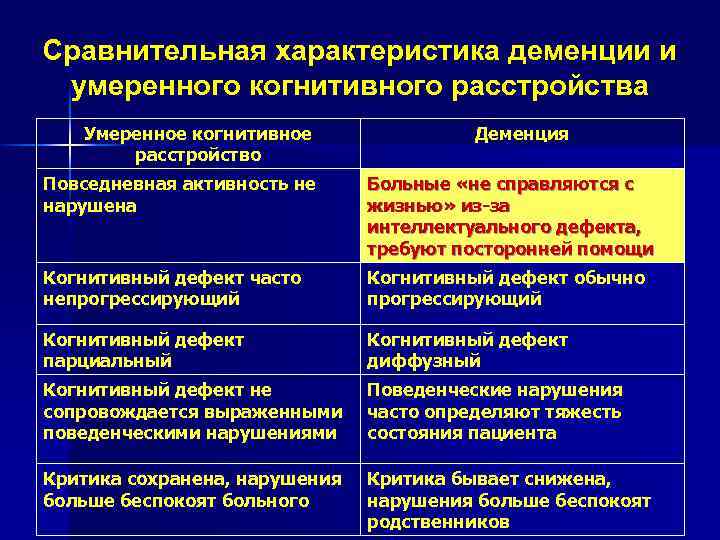 Сравнительная характеристика деменции и умеренного когнитивного расстройства

| Умеренное когнитивное расстройство | Деменция |
|---|---|
| Повседневная активность не нарушена | Больные «не справляются с жизнью» из-за интеллектуального дефекта, требуют посторонней помощи |
| Когнитивный дефект часто непрогрессирующий | Когнитивный дефект обычно прогрессирующий |
| Когнитивный дефект парциальный | Когнитивный дефект диффузный |
| Когнитивный дефект не сопровождается выраженными поведенческими нарушениями | Поведенческие нарушения часто определяют тяжесть состояния пациента |
| Критика сохранена, нарушения больше беспокоят больного | Критика бывает снижена, нарушения больше беспокоят родственников |